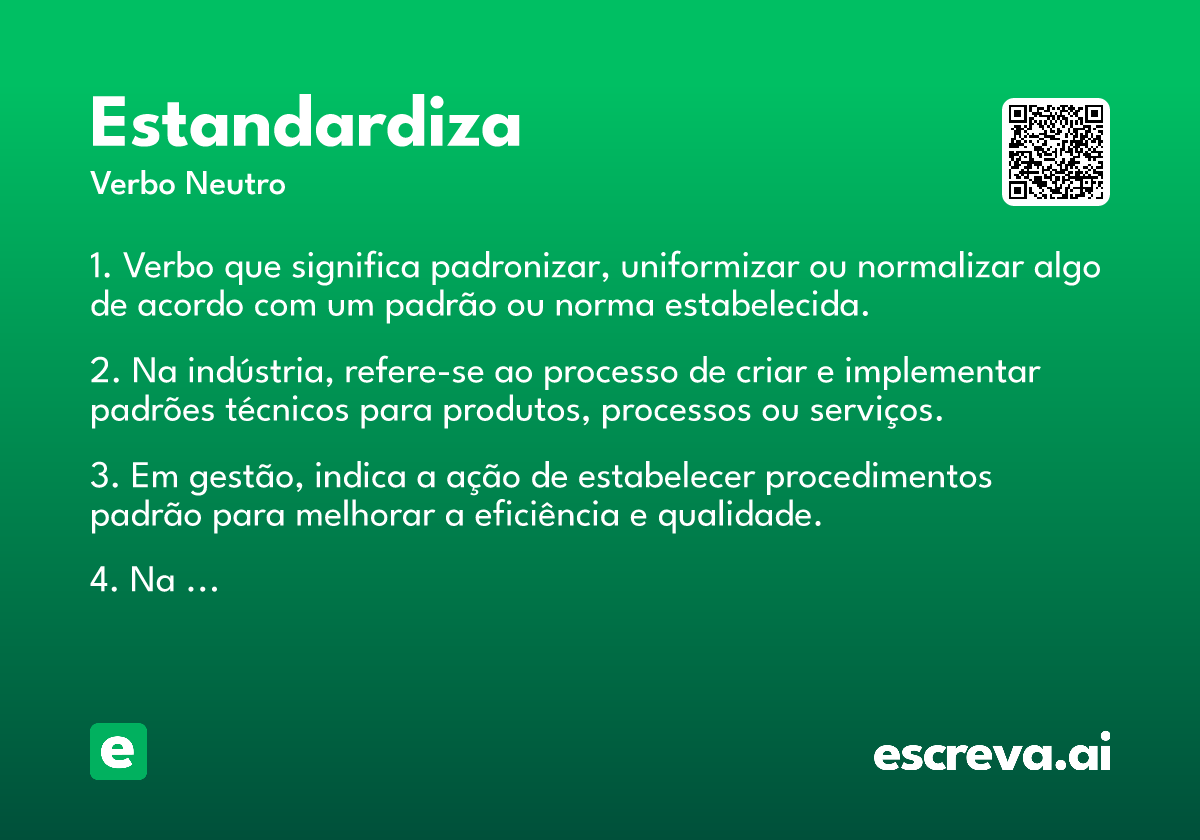 Estandardiza
Verbo Neutro

1. Verbo que significa padronizar, uniformizar ou normalizar algo de acordo com um padrão ou norma estabelecida.

2. Na indústria, refere-se ao processo de criar e implementar padrões técnicos para produtos, processos ou serviços.

3. Em gestão, indica a ação de estabelecer procedimentos padrão para melhorar a eficiência e qualidade.

4. Na ...

e

escreva.ai